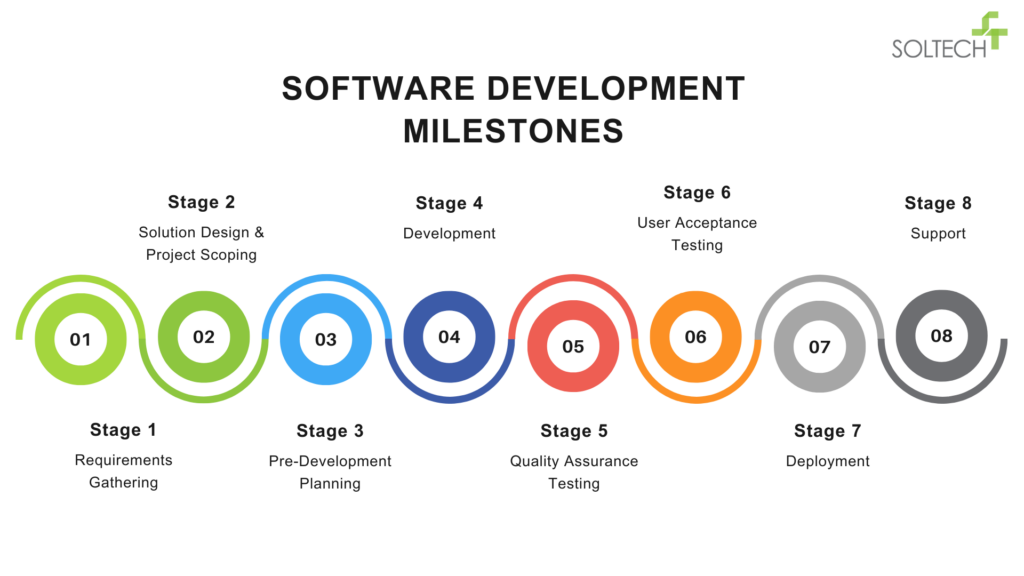 SOLTECH

SOFTWARE DEVELOPMENT MILESTONES

Stage 2
Solution Design & Project Scoping

Stage 4
Development

Stage 6
User Acceptance Testing

Stage 8
Support

01

02

03

04

05

06

07

08

Stage 1
Requirements Gathering

Stage 3
Pre-Development Planning

Stage 5
Quality Assurance Testing

Stage 7
Deployment